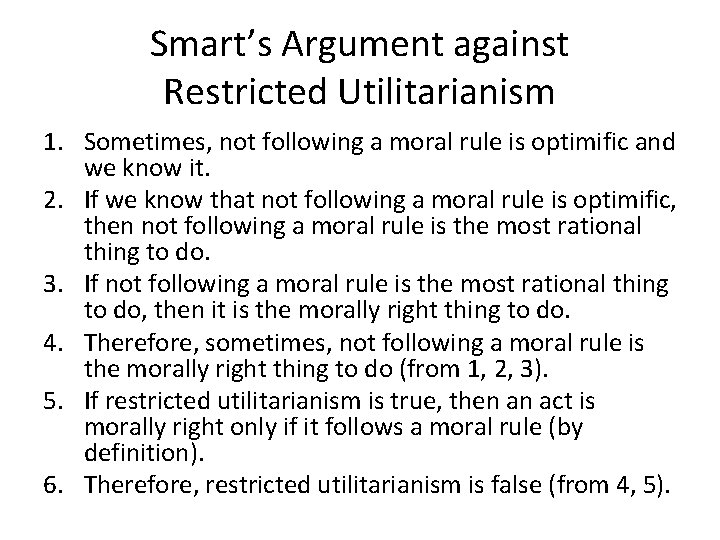 Smart's Argument against Restricted Utilitarianism

1. Sometimes, not following a moral rule is optimific and we know it.
2. If we know that not following a moral rule is optimific, then not following a moral rule is the most rational thing to do.
3. If not following a moral rule is the most rational thing to do, then it is the morally right thing to do.
4. Therefore, sometimes, not following a moral rule is the morally right thing to do (from 1, 2, 3).
5. If restricted utilitarianism is true, then an act is morally right only if it follows a moral rule (by definition).
6. Therefore, restricted utilitarianism is false (from 4, 5).